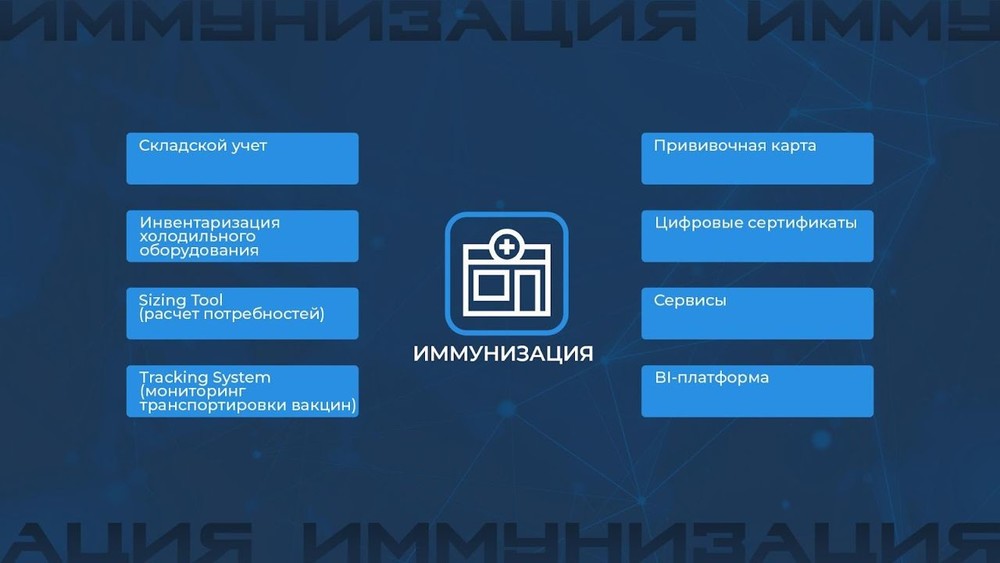 ИММУНИЗАЦИЯ ИММУ

Складской учет

Инвентаризация холодильного оборудования

Sizing Tool (расчет потребностей)

Tracking System (мониторинг транспортировки вакцин)

ИММУНИЗАЦИЯ

Прививочная карта

Цифровые сертификаты

Сервисы

BI-платформа

АЦИЯ ИММУНИЗАЦИЯ